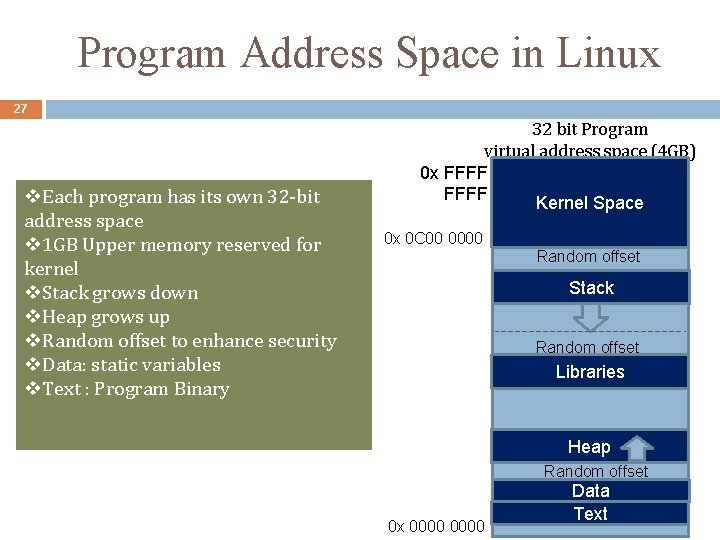 Program Address Space in Linux

27

❖Each program has its own 32-bit address space
❖1GB Upper memory reserved for kernel
❖Stack grows down
❖Heap grows up
❖Random offset to enhance security
❖Data: static variables
❖Text : Program Binary

32 bit Program virtual address space (4GB)

0x FFFF FFFF

Kernel Space

0x 0C00 0000

Random offset

Stack

Random offset

Libraries

Heap

Random offset

Data

Text

0x 0000 0000